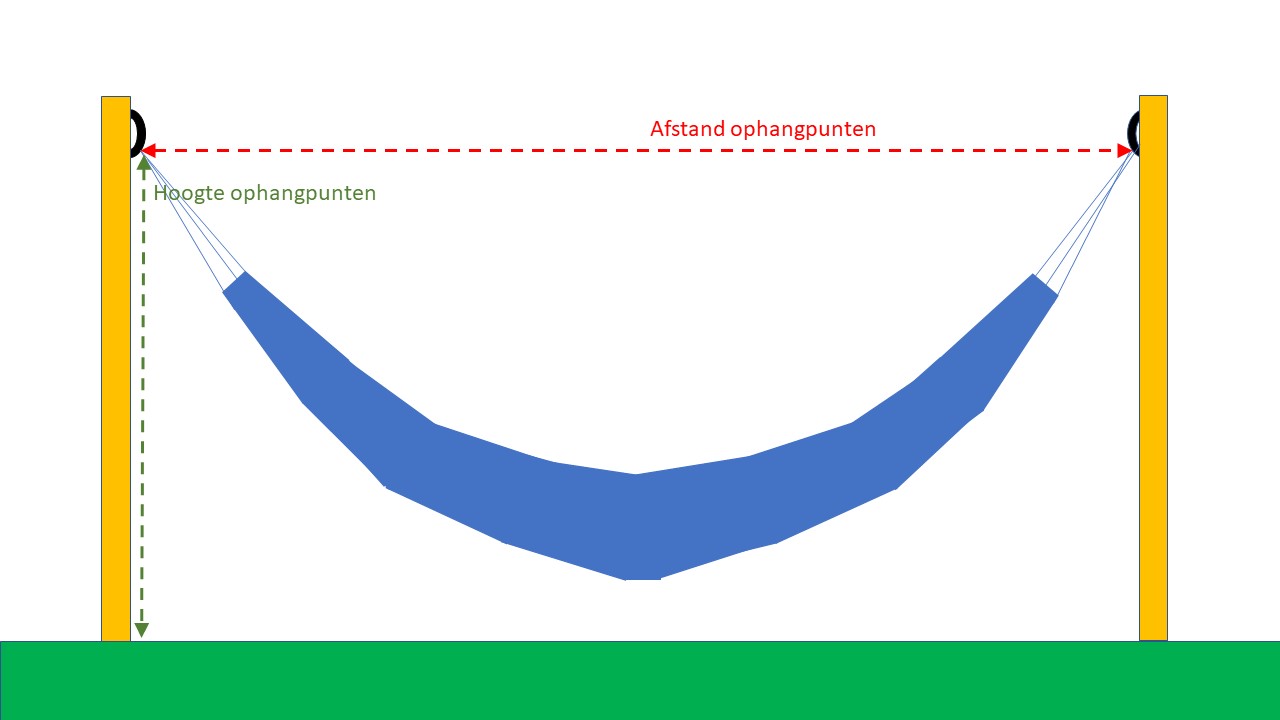 Afstand ophangpunten

Hoogte ophangpunten